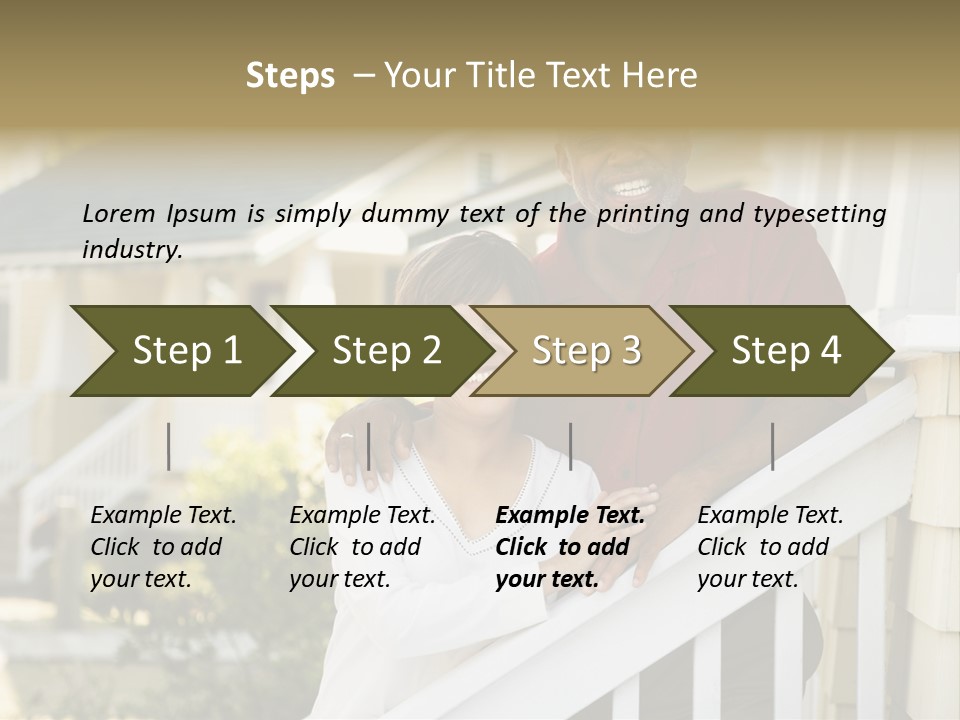 Steps – Your Title Text Here

Lorem Ipsum is simply dummy text of the printing and typesetting industry.

Step 1

Step 2

Step 3

Step 4

Example Text. Click to add your text.

Example Text. Click to add your text.

Example Text. Click to add your text.

Example Text. Click to add your text.